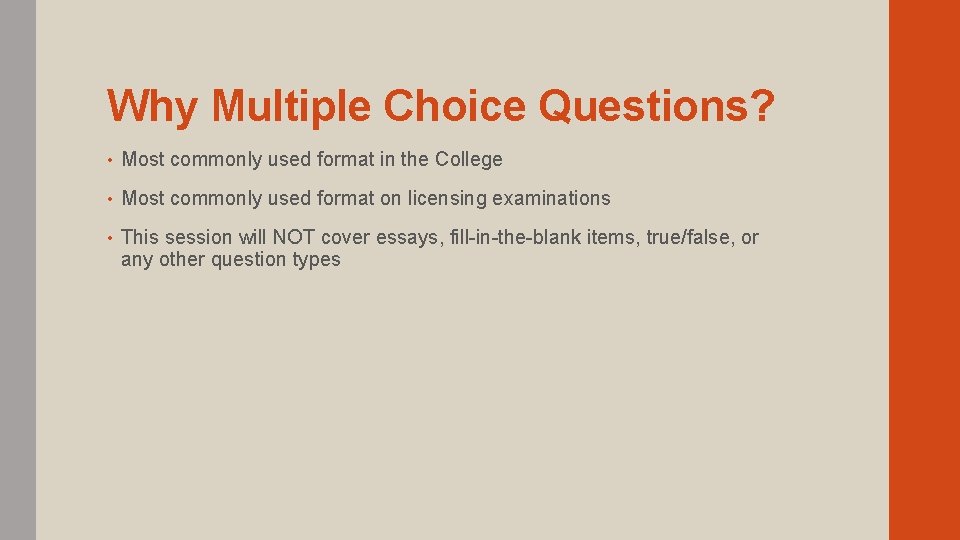 Why Multiple Choice Questions?

• Most commonly used format in the College

• Most commonly used format on licensing examinations

• This session will NOT cover essays, fill-in-the-blank items, true/false, or any other question types